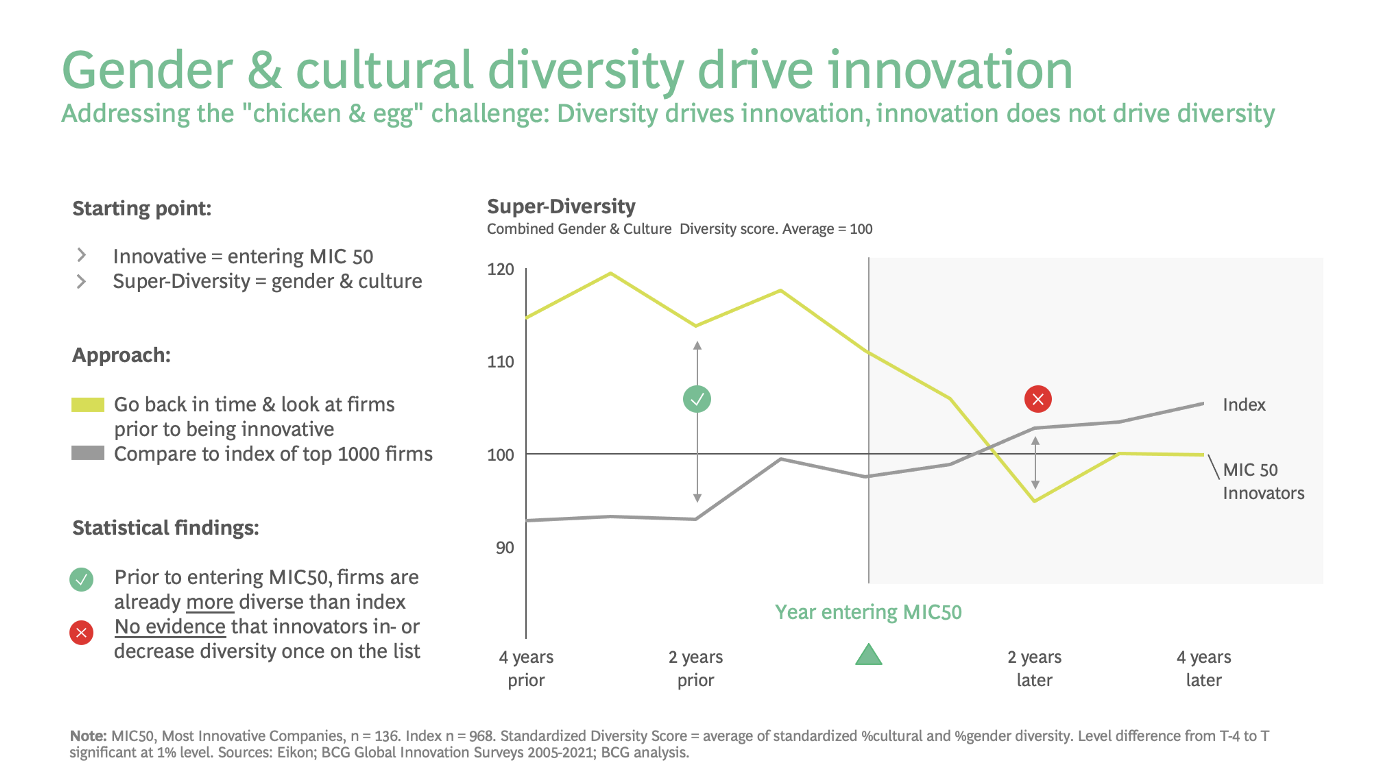 Gender & cultural diversity drive innovation
Addressing the "chicken & egg" challenge: Diversity drives innovation, innovation does not drive diversity

Starting point:

Innovative = entering MIC 50
Super-Diversity = gender & culture

Approach:

Go back in time & look at firms prior to being innovative
Compare to index of top 1000 firms

Statistical findings:

Prior to entering MIC50, firms are already more diverse than index
No evidence that innovators in- or decrease diversity once on the list

Super-Diversity
Combined Gender & Culture Diversity score. Average = 100

120
110
100
90

Index
MIC 50 Innovators

Year entering MIC50

4 years prior
2 years prior
2 years later
4 years later

Note: MIC50, Most Innovative Companies, n = 136. Index n = 968. Standardized Diversity Score = average of standardized %cultural and %gender diversity. Level difference from T-4 to T significant at 1% level. Sources: Eikon; BCG Global Innovation Surveys 2005-2021; BCG analysis.